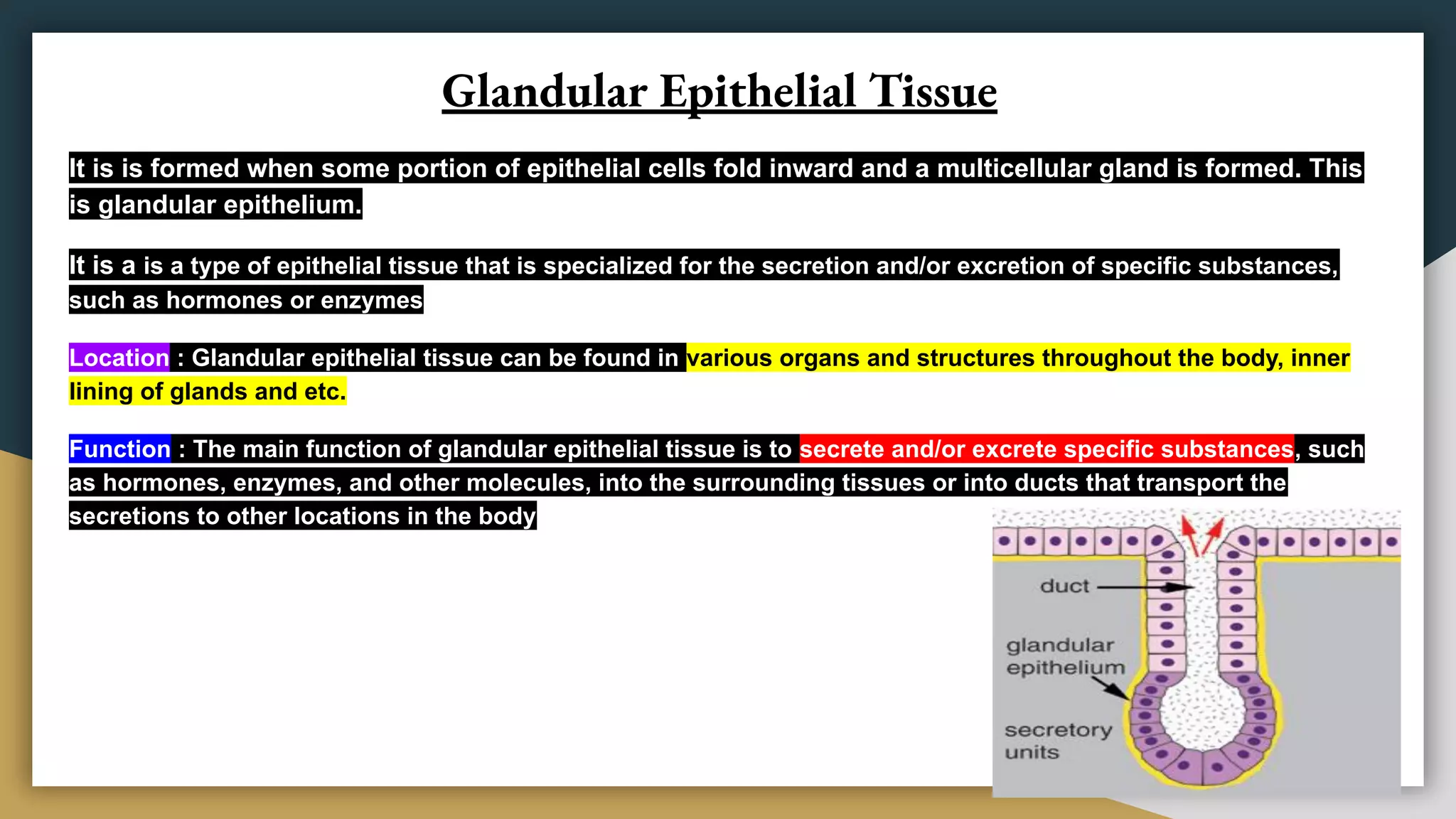 Glandular Epithelial Tissue

It is is formed when some portion of epithelial cells fold inward and a multicellular gland is formed. This is glandular epithelium.

It is a is a type of epithelial tissue that is specialized for the secretion and/or excretion of specific substances, such as hormones or enzymes

Location : Glandular epithelial tissue can be found in various organs and structures throughout the body, inner lining of glands and etc.

Function : The main function of glandular epithelial tissue is to secrete and/or excrete specific substances, such as hormones, enzymes, and other molecules, into the surrounding tissues or into ducts that transport the secretions to other locations in the body

duct

glandular epithelium

secretory units